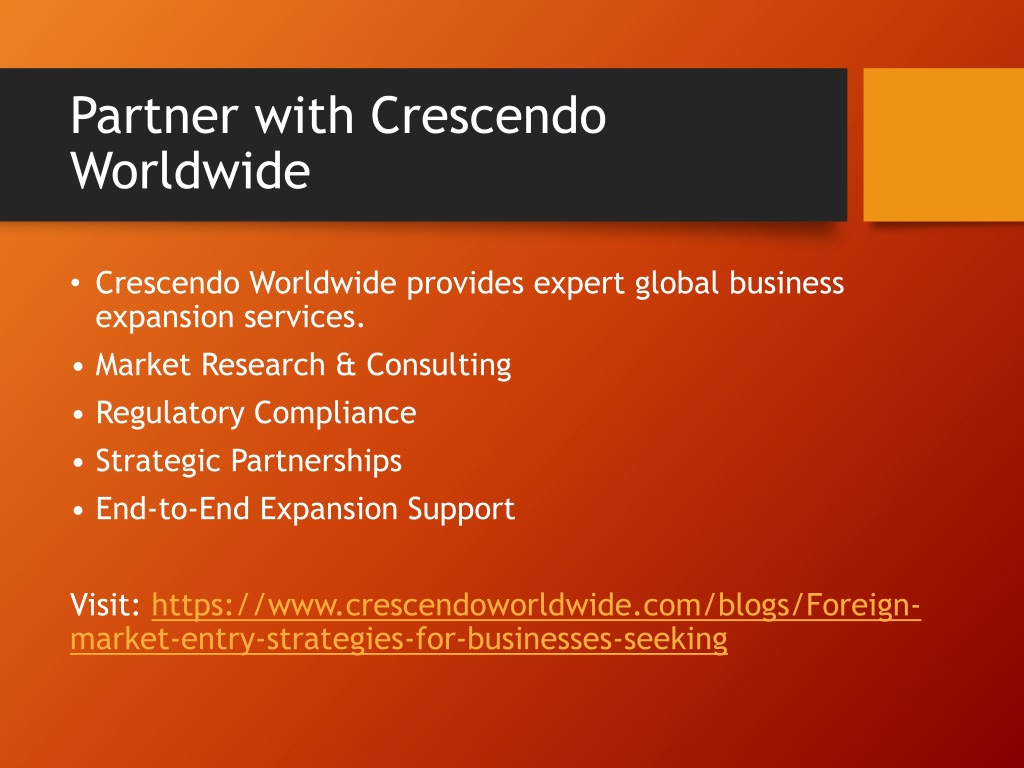 Partner with Crescendo Worldwide

• Crescendo Worldwide provides expert global business expansion services.
• Market Research & Consulting
• Regulatory Compliance
• Strategic Partnerships
• End-to-End Expansion Support

Visit: https://www.crescendoworldwide.com/blogs/Foreign-market-entry-strategies-for-businesses-seeking